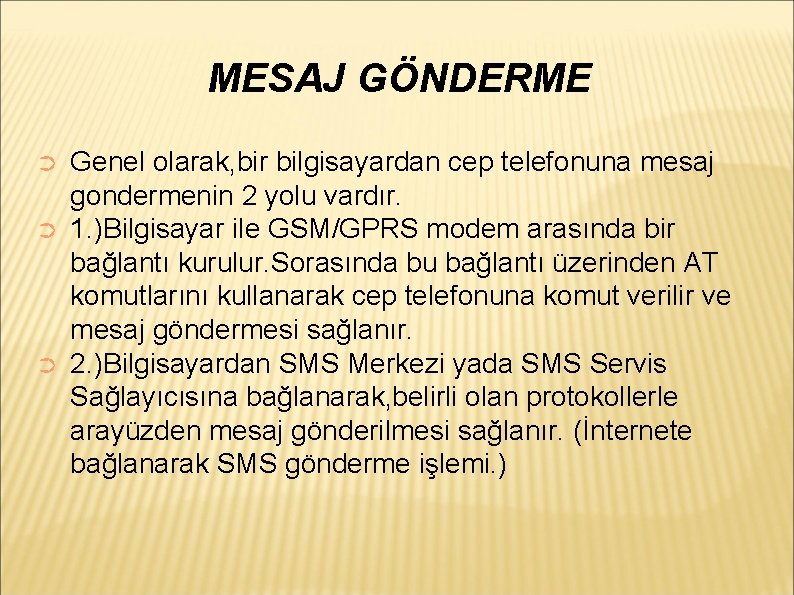 MESAJ GÖNDERME

Genel olarak,bir bilgisayardan cep telefonuna mesaj gondermenin 2 yolu vardır.

1.)Bilgisayar ile GSM/GPRS modem arasında bir bağlantı kurulur.Sorasında bu bağlantı üzerinden AT komutlarını kullanarak cep telefonuna komut verilir ve mesaj göndermesi sağlanır.

2.)Bilgisayardan SMS Merkezi yada SMS Servis Sağlayıcısına bağlanarak,belirli olan protokollerle arayüzden mesaj gönderilmesi sağlanır. (İnternete bağlanarak SMS gönderme işlemi.)